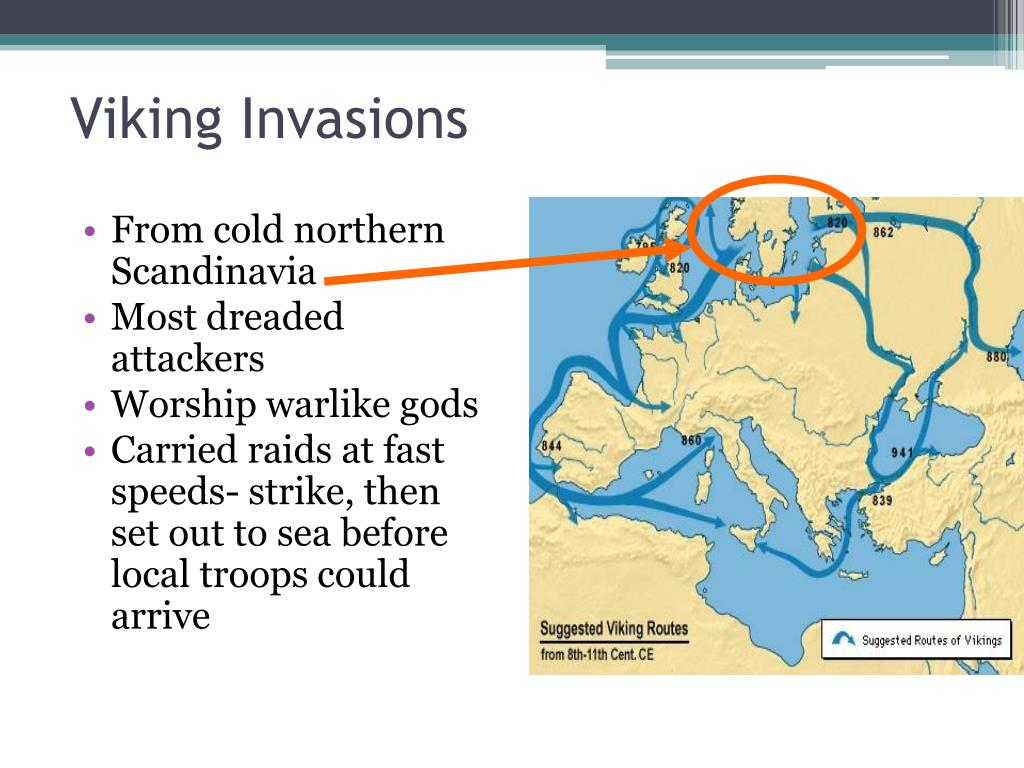 Viking Invasions

• From cold northern Scandinavia
• Most dreaded attackers
• Worship warlike gods
• Carried raids at fast speeds- strike, then set out to sea before local troops could arrive

795
820
820
862
880
844
860
941
839

Suggested Viking Routes
from 8th-11th Cent. CE

Suggested Routes of Vikings